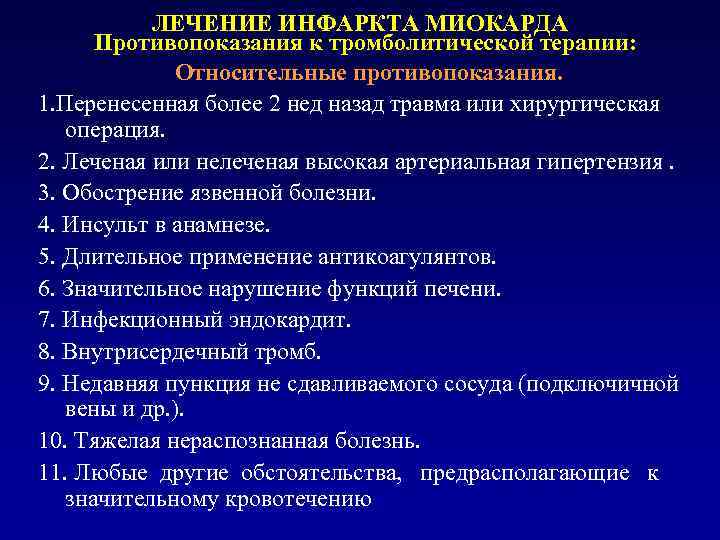 ЛЕЧЕНИЕ ИНФАРКТА МИОКАРДА
Противопоказания к тромболитической терапии:
Относительные противопоказания.

1.Перенесенная более 2 нед назад травма или хирургическая операция.

2. Леченая или нелеченая высокая артериальная гипертензия .

3. Обострение язвенной болезни.

4. Инсульт в анамнезе.

5. Длительное применение антикоагулянтов.

6. Значительное нарушение функций печени.

7. Инфекционный эндокардит.

8. Внутрисердечный тромб.

9. Недавняя пункция не сдавливаемого сосуда (подключичной вены и др.).

10. Тяжелая нераспознанная болезнь.

11. Любые другие обстоятельства, предрасполагающие к значительному кровотечению